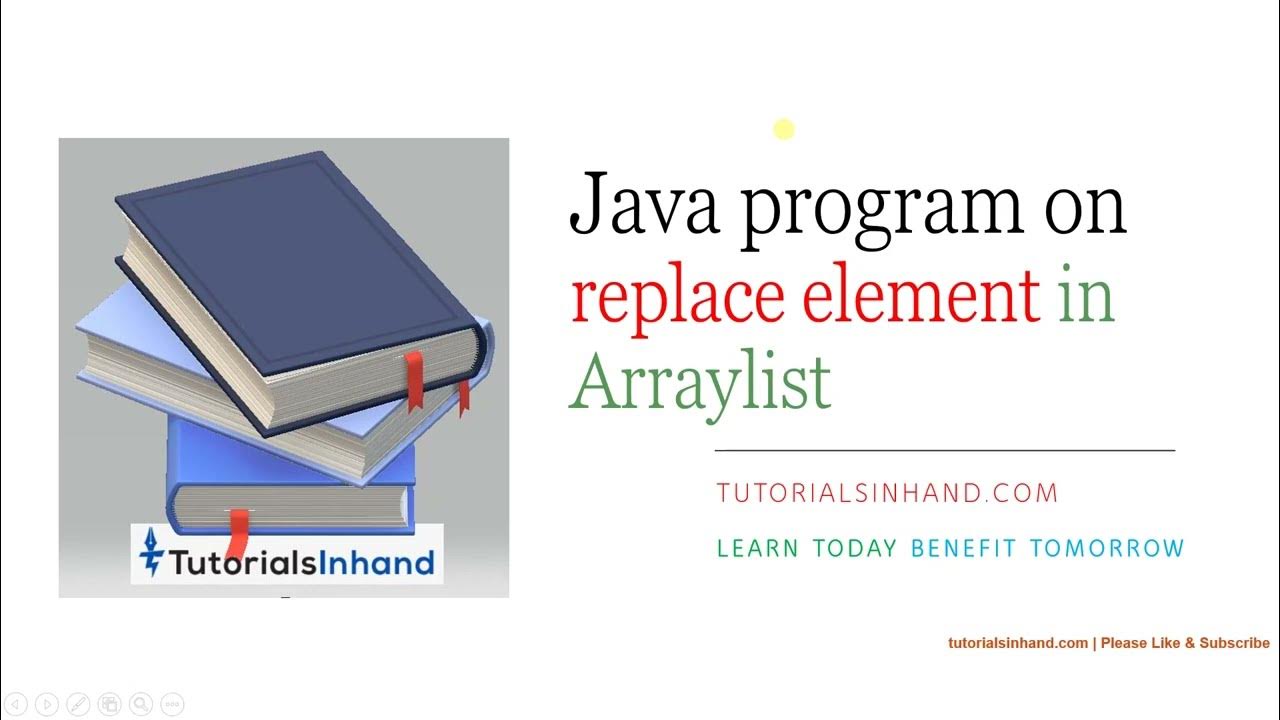 TutorialsInhand

Java program on replace element in Arraylist

TUTORIALSINHAND.COM

LEARN TODAY BENEFIT TOMORROW

tutorialsinhand.com | Please Like & Subscribe